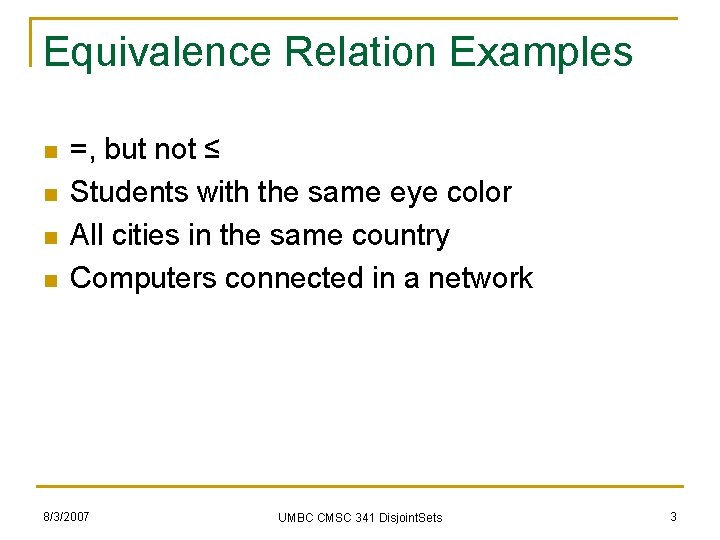 Equivalence Relation Examples

- =, but not ≤
- Students with the same eye color
- All cities in the same country
- Computers connected in a network

8/3/2007

UMBC CMSC 341 DisjointSets

3